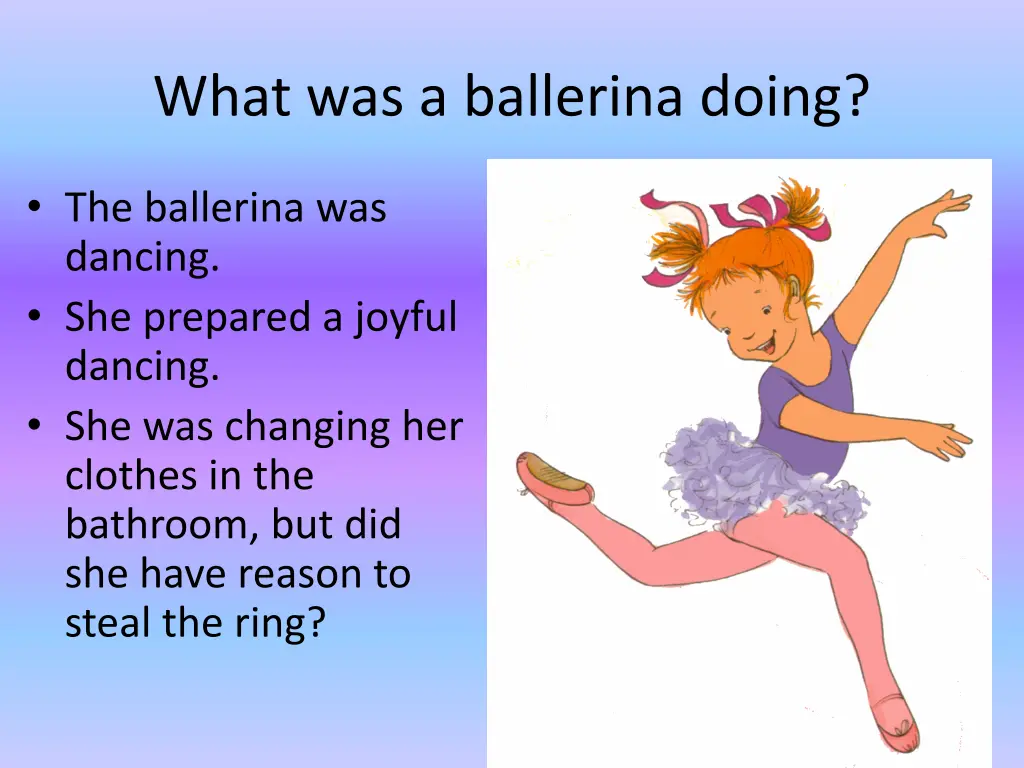 What was a ballerina doing?

• The ballerina was dancing.
• She prepared a joyful dancing.
• She was changing her clothes in the bathroom, but did she have reason to steal the ring?